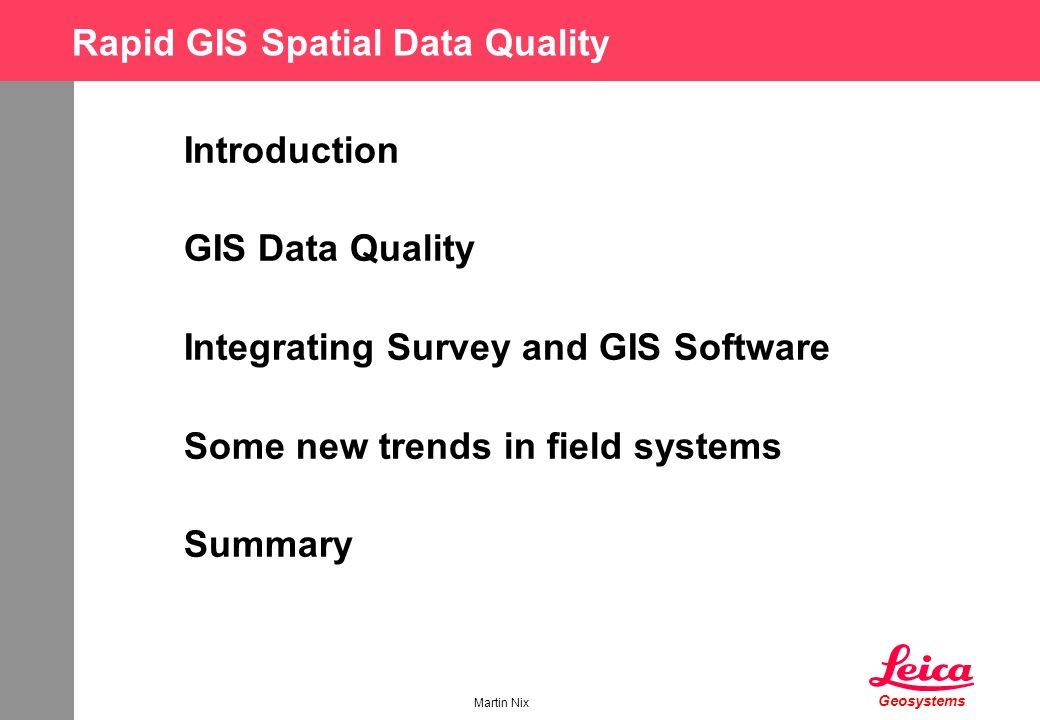 Rapid GIS Spatial Data Quality

Introduction

GIS Data Quality

Integrating Survey and GIS Software

Some new trends in field systems

Summary

Martin Nix

Leica
Geosystems